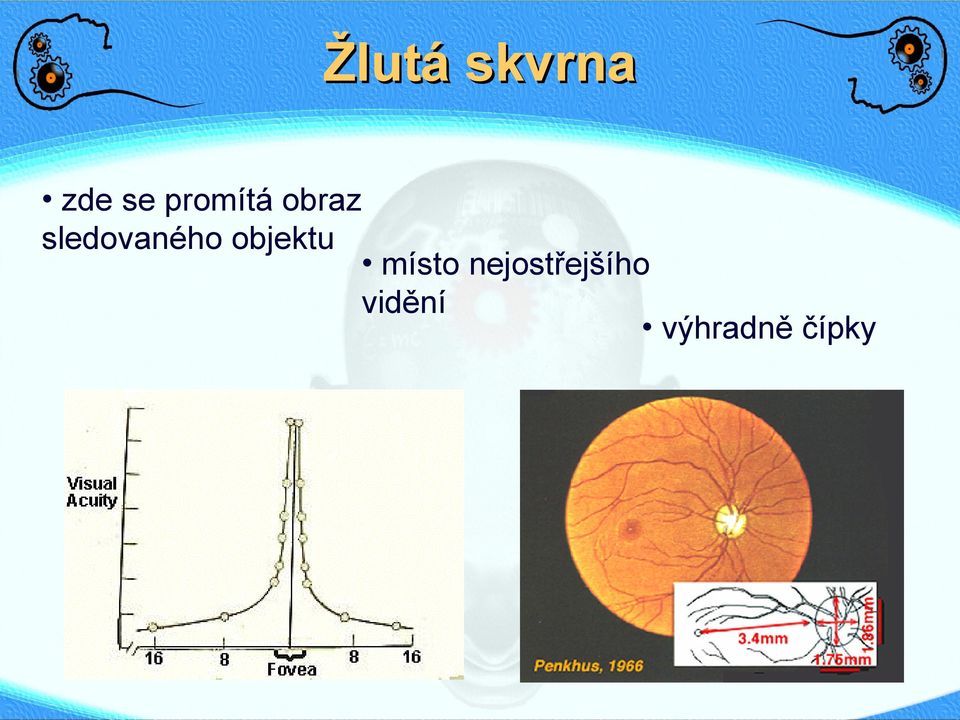 Žlutá skvrna

• zde se promítá obraz sledovaného objektu

• místo nejostřejšího vidění

• výhradně čípky

Visual Acuity

16 8 Fovea 8 16

Penkhus, 1966

3.4mm

1.86mm

1.76mm